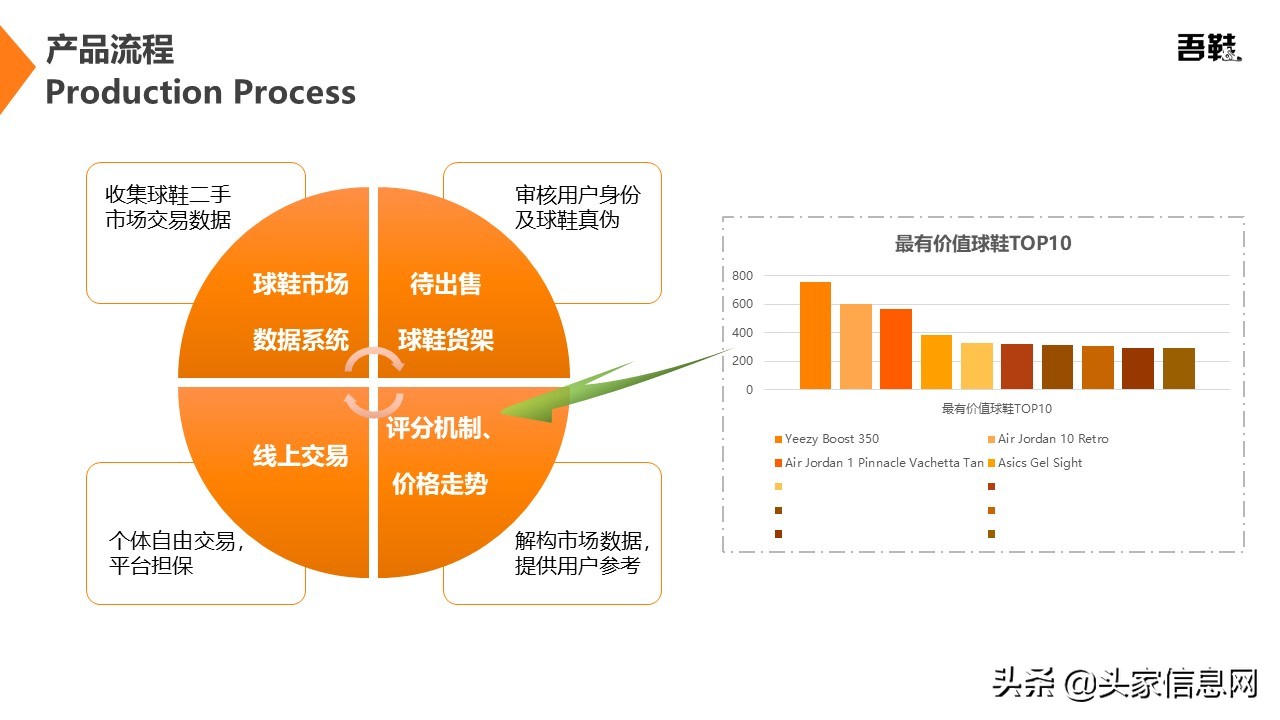 产品流程
Production Process

吾鞋

收集球鞋二手市场交易数据

审核用户身份及球鞋真伪

球鞋市场数据系统

待出售球鞋货架

线上交易

评分机制、价格走势

个体自由交易，平台担保

解构市场数据，提供用户参考

最有价值球鞋TOP10

800
600
400
200
0

最有价值球鞋TOP10

Yeezy Boost 350
Air Jordan 10 Retro
Air Jordan 1 Pinnacle Vachetta Tan
Asics Gel Sight

头条 @头家信息网